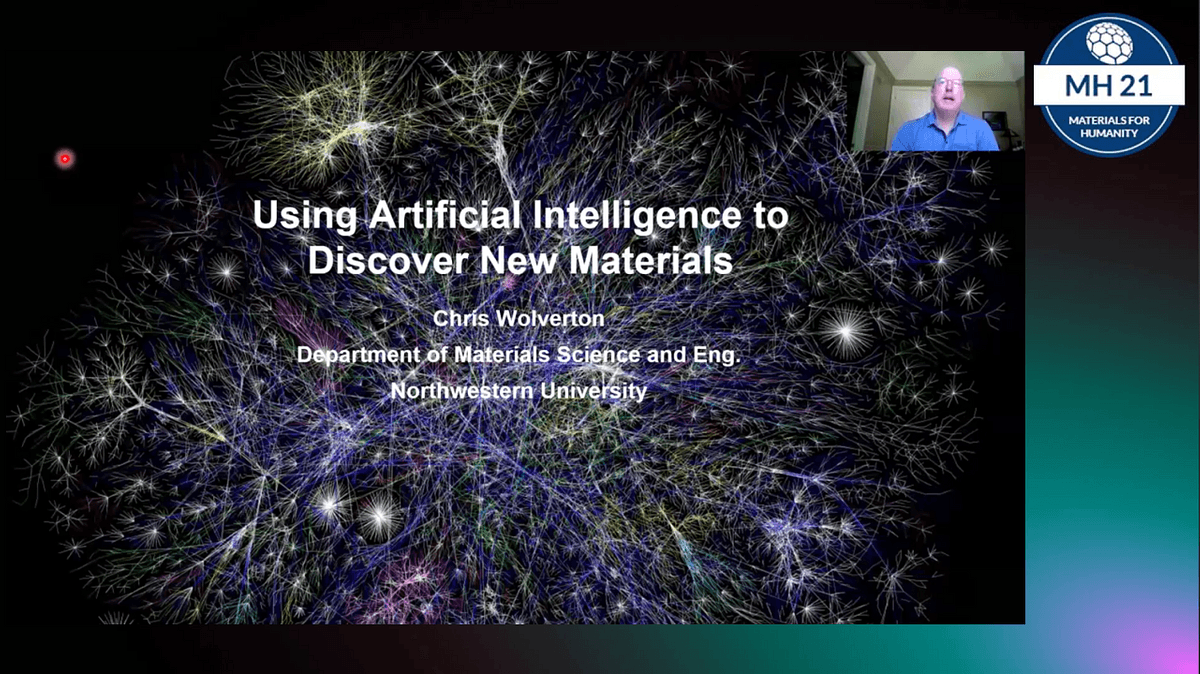 MH 21
MATERIALS FOR HUMANITY

Using Artificial Intelligence to Discover New Materials

Chris Wolverton
Department of Materials Science and Eng.
Northwestern University